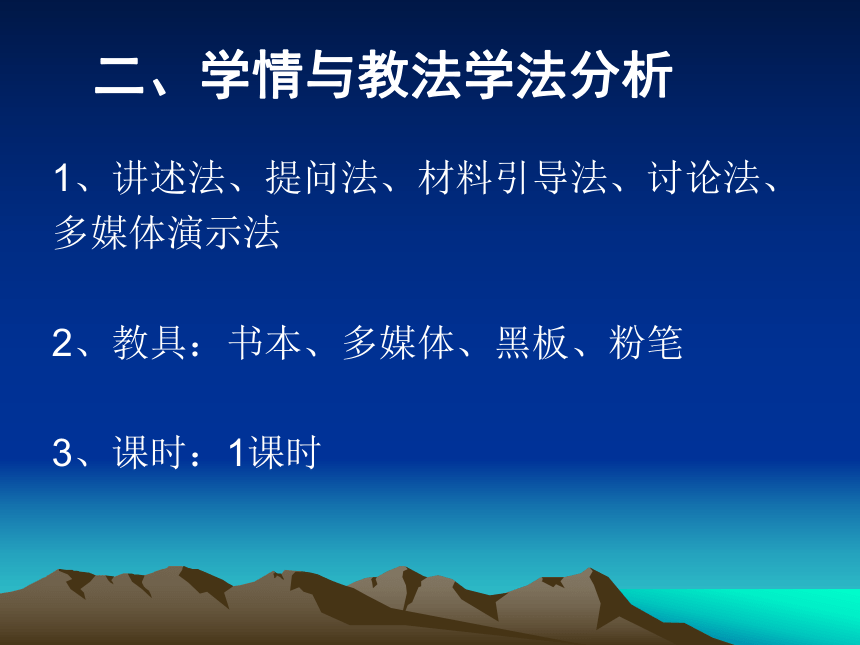 二、学情与教法学法分析

1、讲述法、提问法、材料引导法、讨论法、多媒体演示法

2、教具：书本、多媒体、黑板、粉笔

3、课时：1课时